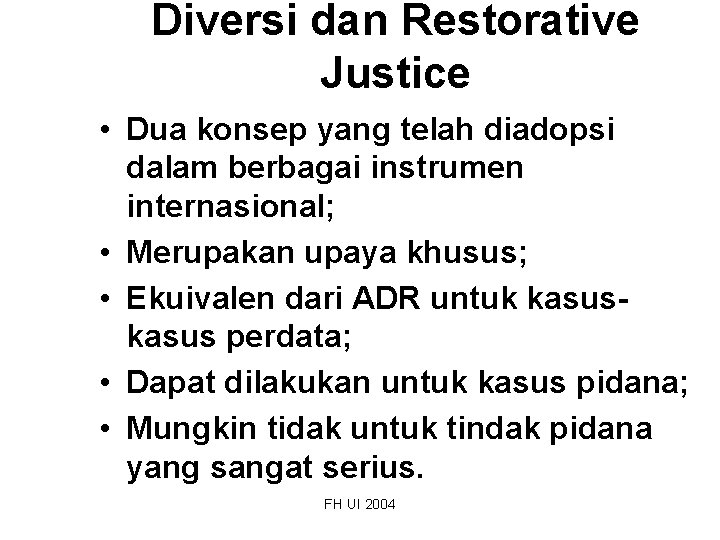 Diversi dan Restorative Justice

• Dua konsep yang telah diadopsi dalam berbagai instrumen internasional;
• Merupakan upaya khusus;
• Ekuivalen dari ADR untuk kasus-kasus perdata;
• Dapat dilakukan untuk kasus pidana;
• Mungkin tidak untuk tindak pidana yang sangat serius.

FH UI 2004